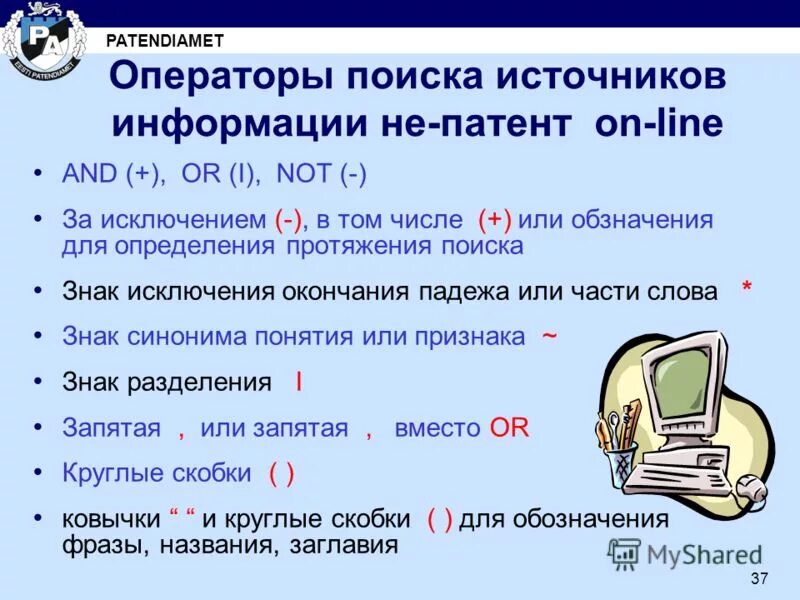 PA
EESTI PATENDIAMET

PATENDIAMET

Операторы поиска источников информации не-патент on-line

• AND (+), OR (I), NOT (-)

• За исключением (-), в том числе (+) или обзначения для определения протяжения поиска

• Знак исключения окончания падежа или части слова *

• Знак синонима понятия или признака ~

• Знак разделения I

• Запятая , или запятая , вместо OR

• Круглые скобки ( )

• ковычки “ “ и круглые скобки ( ) для обозначения фразы, названия, заглавия

MyShared

37